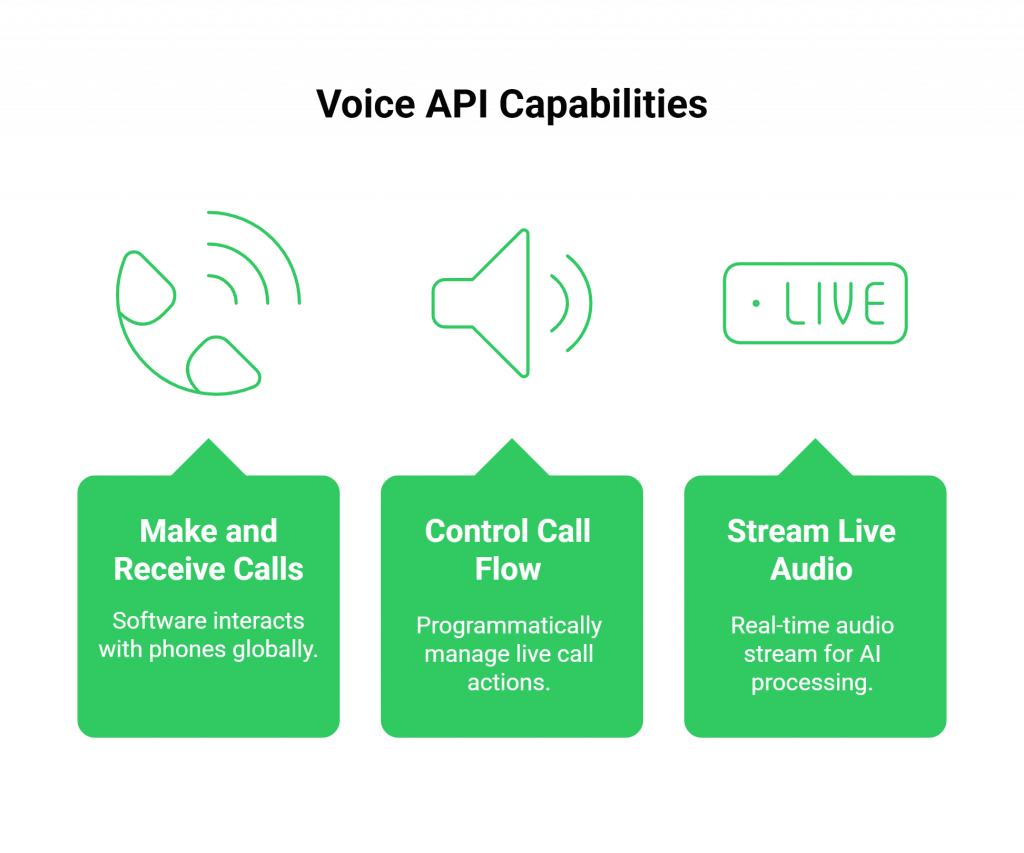 Voice API Capabilities

· LIVE

Make and Receive Calls

Software interacts with phones globally.

Control Call Flow

Programmatically manage live call actions.

Stream Live Audio

Real-time audio stream for AI processing.